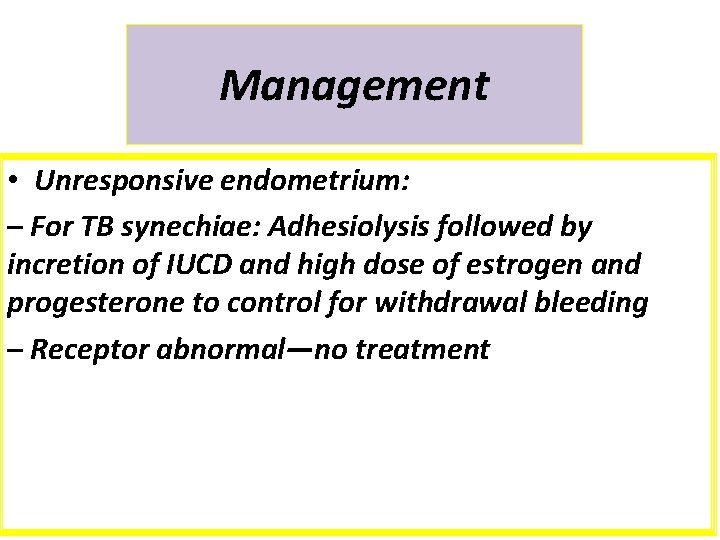 Management

• Unresponsive endometrium:

– For TB synechiae: Adhesiolysis followed by incretion of IUCD and high dose of estrogen and progesterone to control for withdrawal bleeding

– Receptor abnormal—no treatment